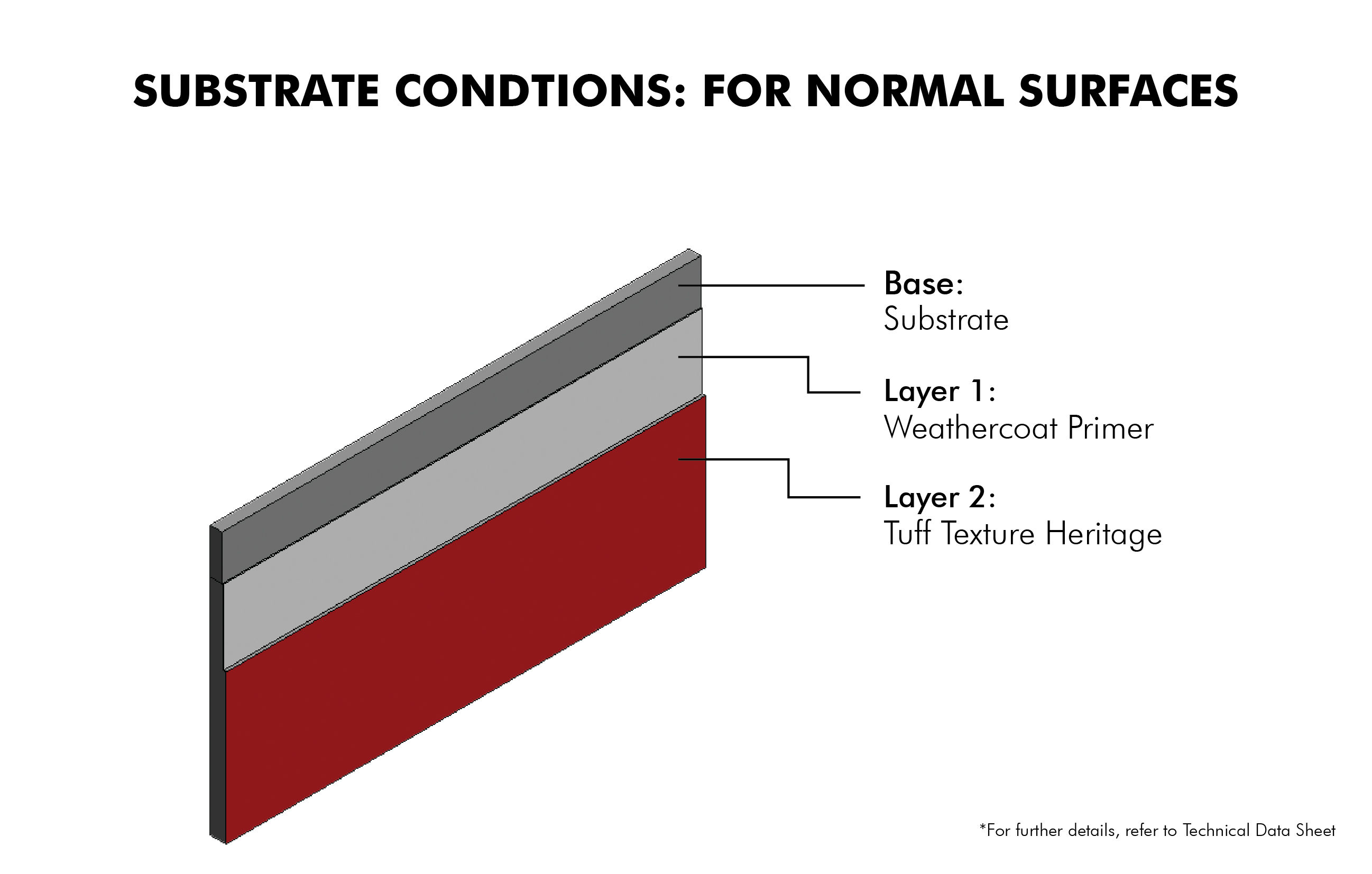 SUBSTRATE CONDTIONS: FOR NORMAL SURFACES

Base:
Substrate

Layer 1:
Weathercoat Primer

Layer 2:
Tuff Texture Heritage

*For further details, refer to Technical Data Sheet